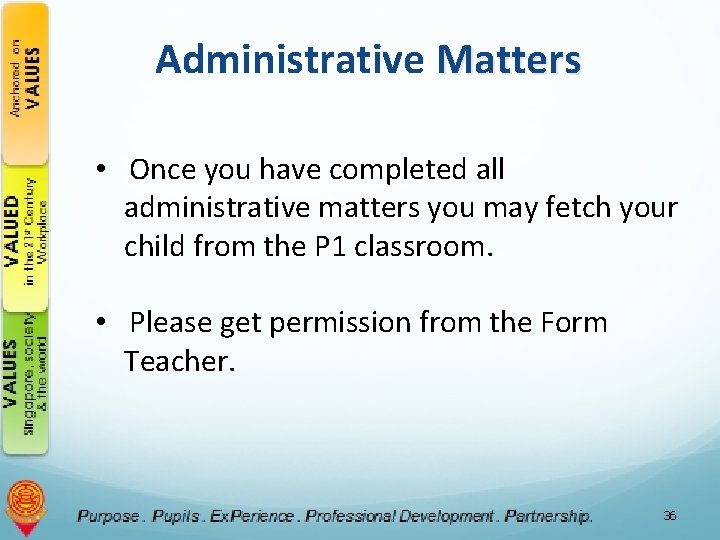 Anchored on VALUES

VALUED in the 21st Century Workplace

VALUES Singapore, society & the world

Administrative Matters

• Once you have completed all administrative matters you may fetch your child from the P1 classroom.

• Please get permission from the Form Teacher.

Purpose . Pupils . ExPerience . Professional Development . Partnership.

36